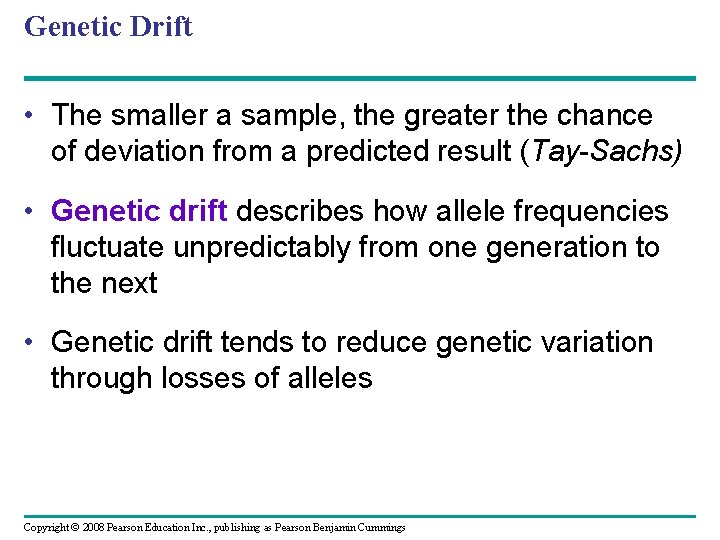 Genetic Drift

• The smaller a sample, the greater the chance of deviation from a predicted result (Tay-Sachs)

• Genetic drift describes how allele frequencies fluctuate unpredictably from one generation to the next

• Genetic drift tends to reduce genetic variation through losses of alleles

Copyright © 2008 Pearson Education Inc., publishing as Pearson Benjamin Cummings